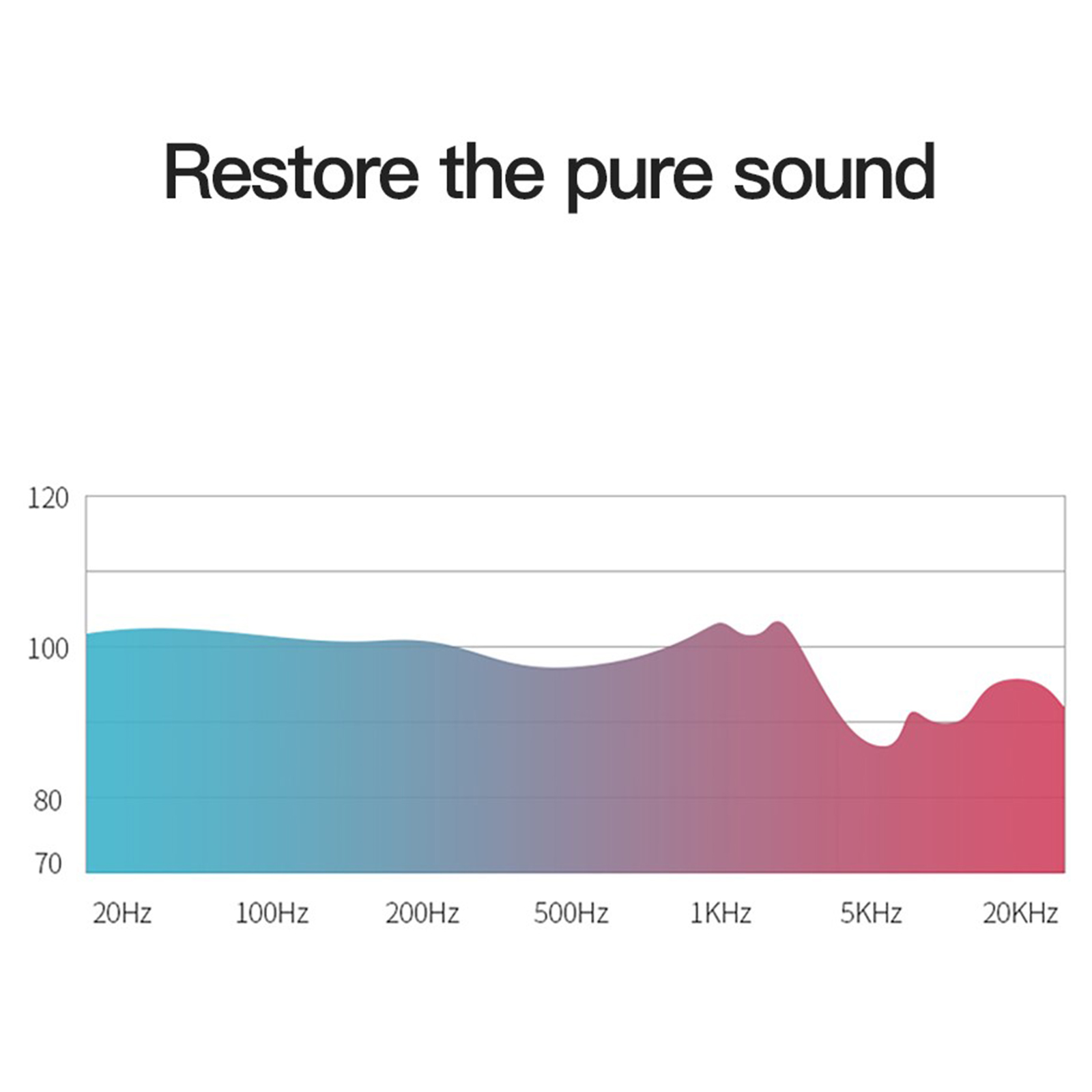 Restore the pure sound

120
100
80
70

20Hz
100Hz
200Hz
500Hz
1KHz
5KHz
20KHz